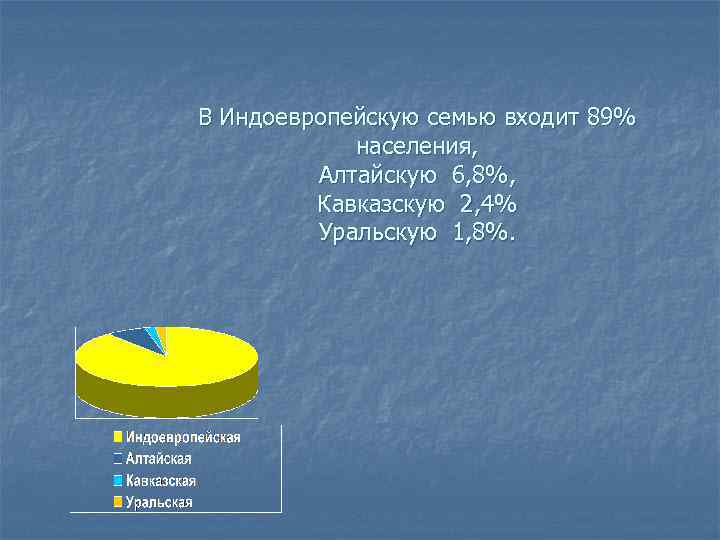 В Индоевропейскую семью входит 89% населения,
Алтайскую 6,8%,
Кавказскую 2,4%
Уральскую 1,8%.

Индоевропейская
Алтайская
Кавказская
Уральская